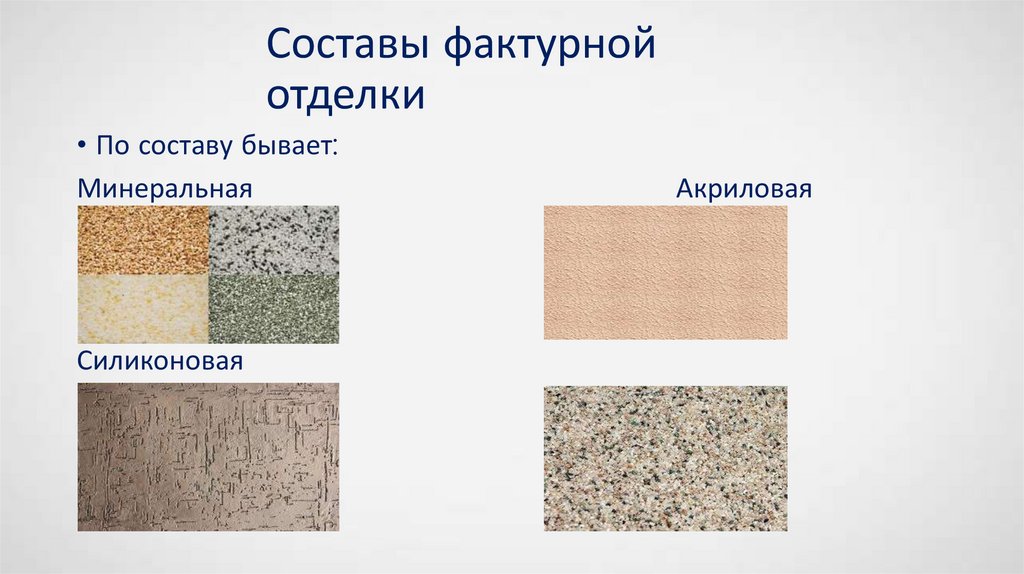 Составы фактурной отделки

• По составу бывает:

Минеральная

Акриловая

Силиконовая